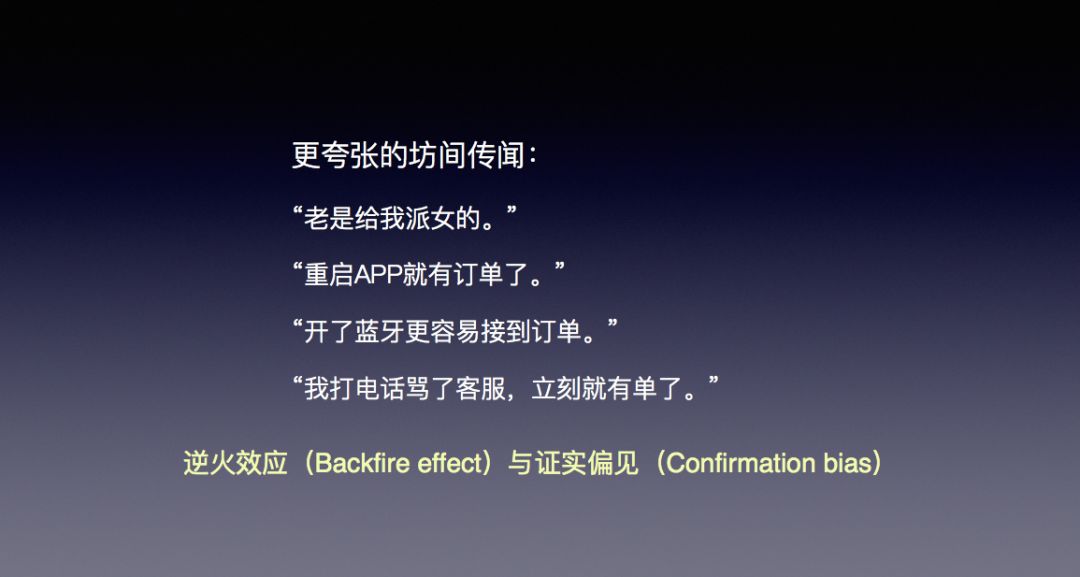 更夸张的坊间传闻：

“老是给我派女的。”

“重启APP就有订单了。”

“开了蓝牙更容易接到订单。”

“我打电话骂了客服，立刻就有单了。”

逆火效应（Backfire effect）与证实偏见（Confirmation bias）